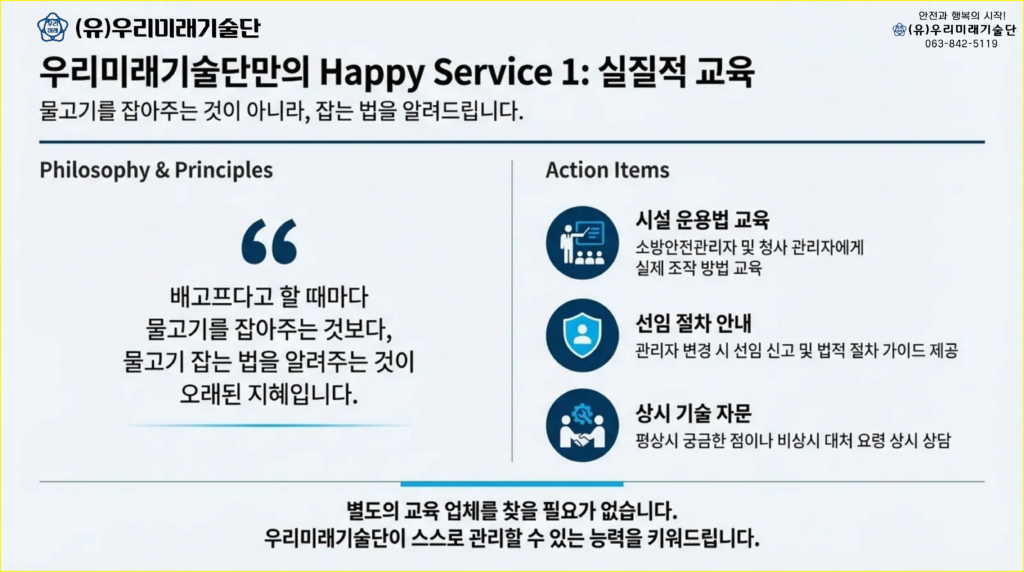 (유)우리미래기술단

안전과 행복의 시작!
(유)우리미래기술단
063-842-5119

우리미래기술단만의 Happy Service 1: 실질적 교육

물고기를 잡아주는 것이 아니라, 잡는 법을 알려드립니다.

Philosophy & Principles

“

배고프다고 할 때마다 물고기를 잡아주는 것보다, 물고기 잡는 법을 알려주는 것이 오래된 지혜입니다.

Action Items

시설 운용법 교육
소방안전관리자 및 청사 관리자에게 실제 조작 방법 교육

선임 절차 안내
관리자 변경 시 선임 신고 및 법적 절차 가이드 제공

상시 기술 자문
평상시 궁금한 점이나 비상시 대처 요령 상시 상담

별도의 교육 업체를 찾을 필요가 없습니다.
우리미래기술단이 스스로 관리할 수 있는 능력을 키워드립니다.